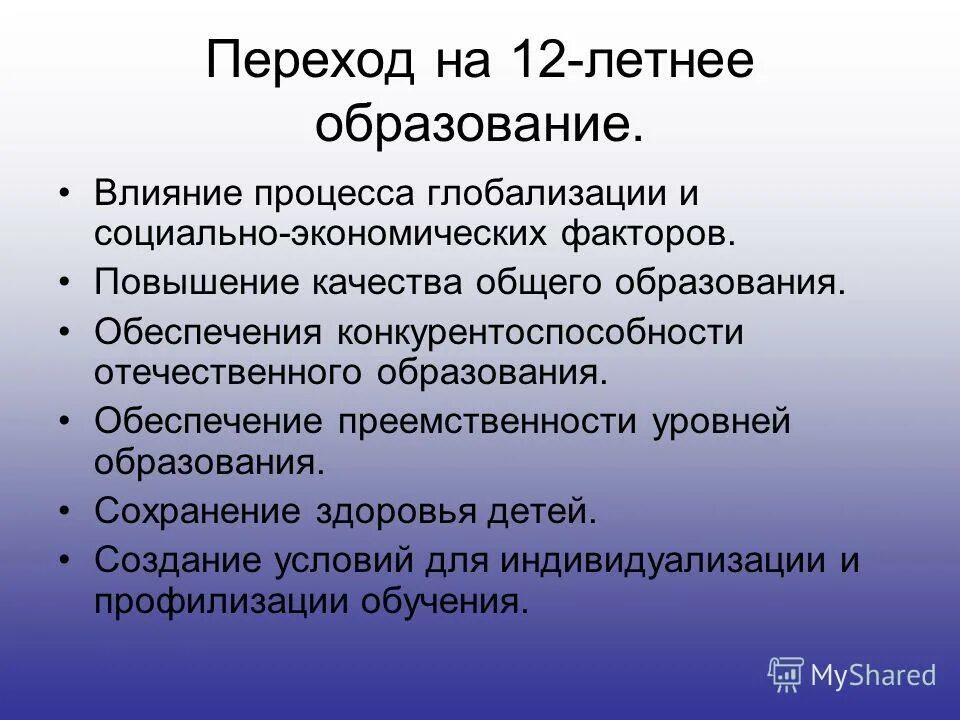 Переход на 12-летнее образование.

• Влияние процесса глобализации и социально-экономических факторов.
• Повышение качества общего образования.
• Обеспечения конкурентоспособности отечественного образования.
• Обеспечение преемственности уровней образования.
• Сохранение здоровья детей.
• Создание условий для индивидуализации и профилизации обучения.

MyShared